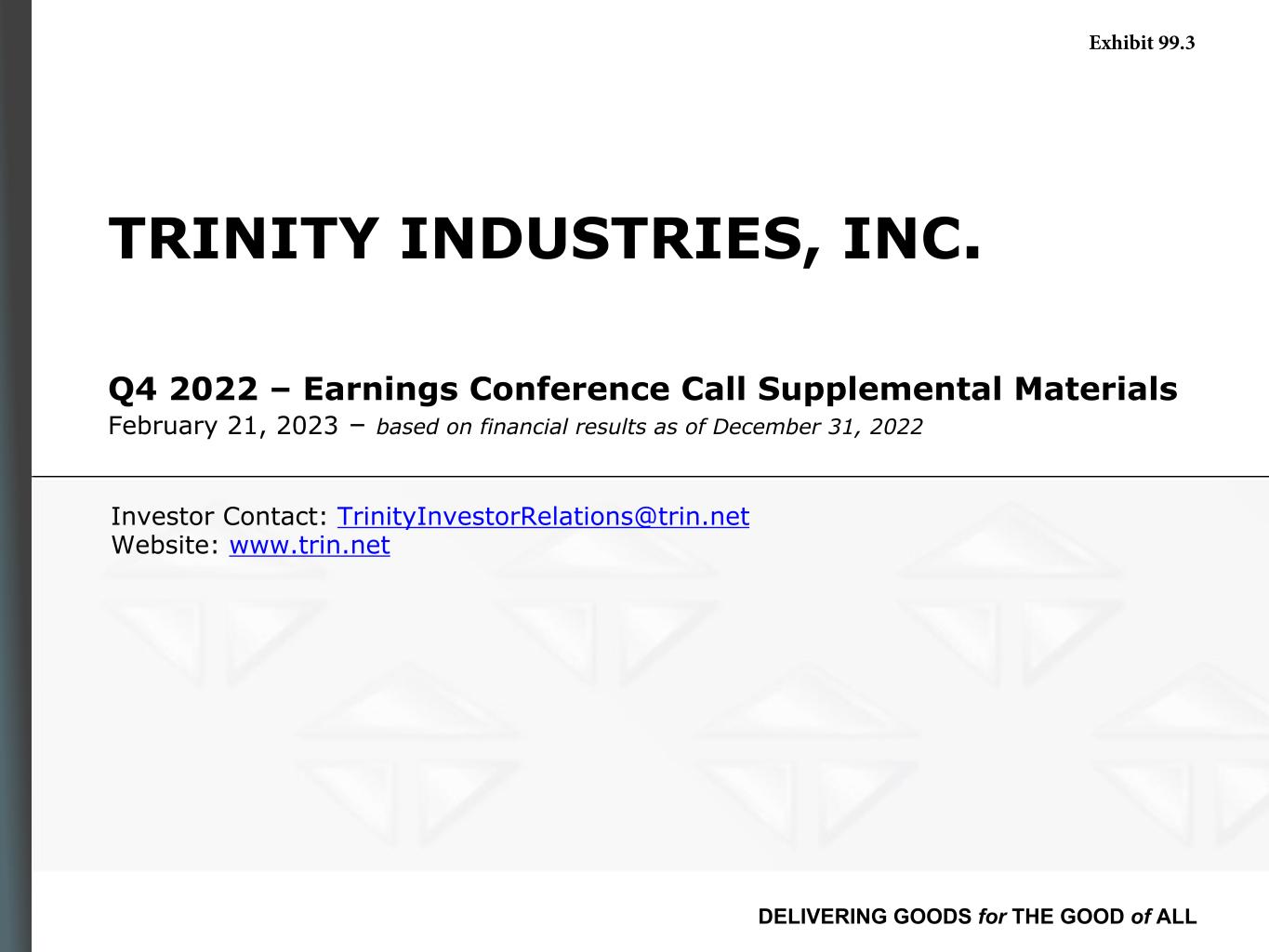 Exhibit 99.3

TRINITY INDUSTRIES, INC.

Q4 2022 – Earnings Conference Call Supplemental Materials
February 21, 2023 – based on financial results as of December 31, 2022

Investor Contact: TrinityInvestorRelations@trin.net
Website: www.trin.net

DELIVERING GOODS for THE GOOD of ALL